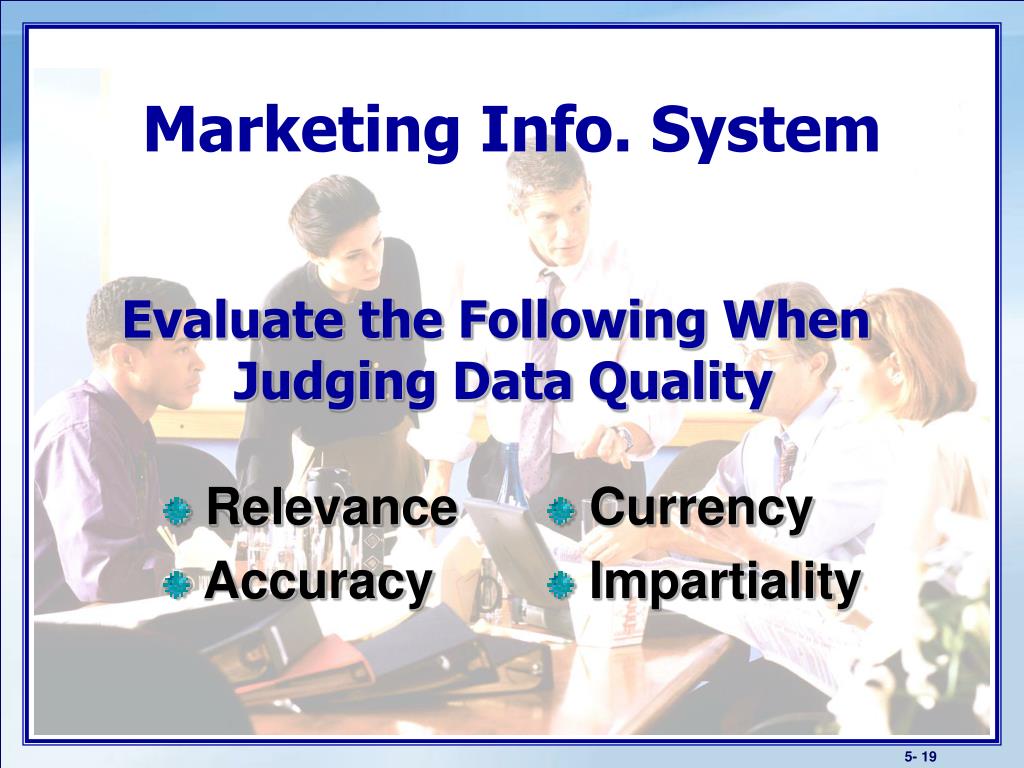 Marketing Info. System

Evaluate the Following When Judging Data Quality

Relevance

Accuracy

Currency

Impartiality

5- 19